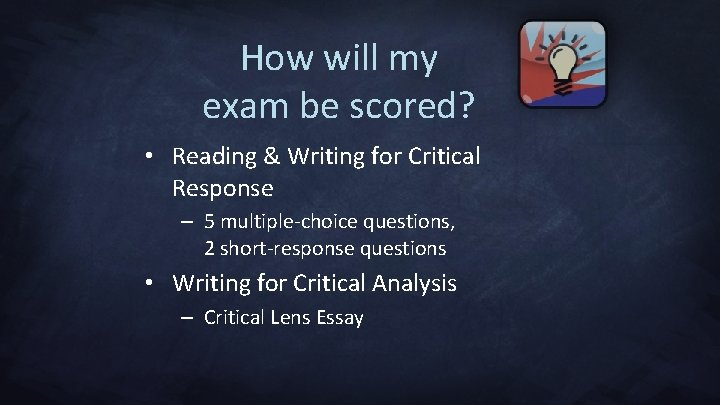 How will my exam be scored?

• Reading & Writing for Critical Response
– 5 multiple-choice questions, 2 short-response questions

• Writing for Critical Analysis
– Critical Lens Essay